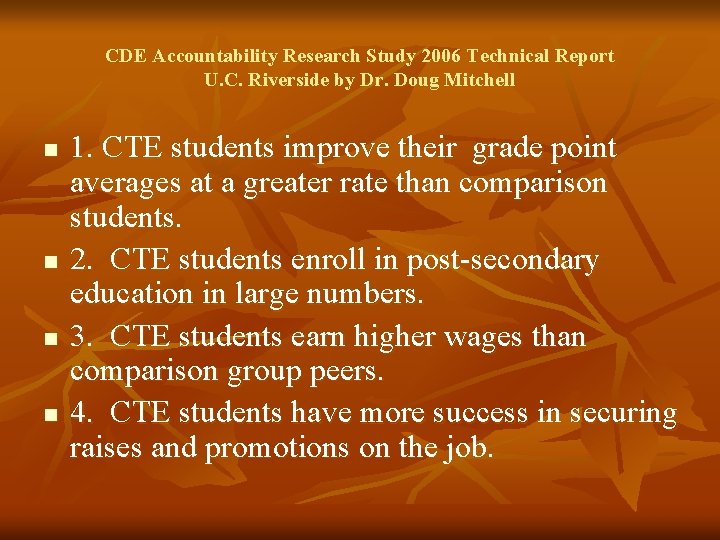 CDE Accountability Research Study 2006 Technical Report
U.C. Riverside by Dr. Doug Mitchell

- 1. CTE students improve their grade point averages at a greater rate than comparison students.
- 2. CTE students enroll in post-secondary education in large numbers.
- 3. CTE students earn higher wages than comparison group peers.
- 4. CTE students have more success in securing raises and promotions on the job.